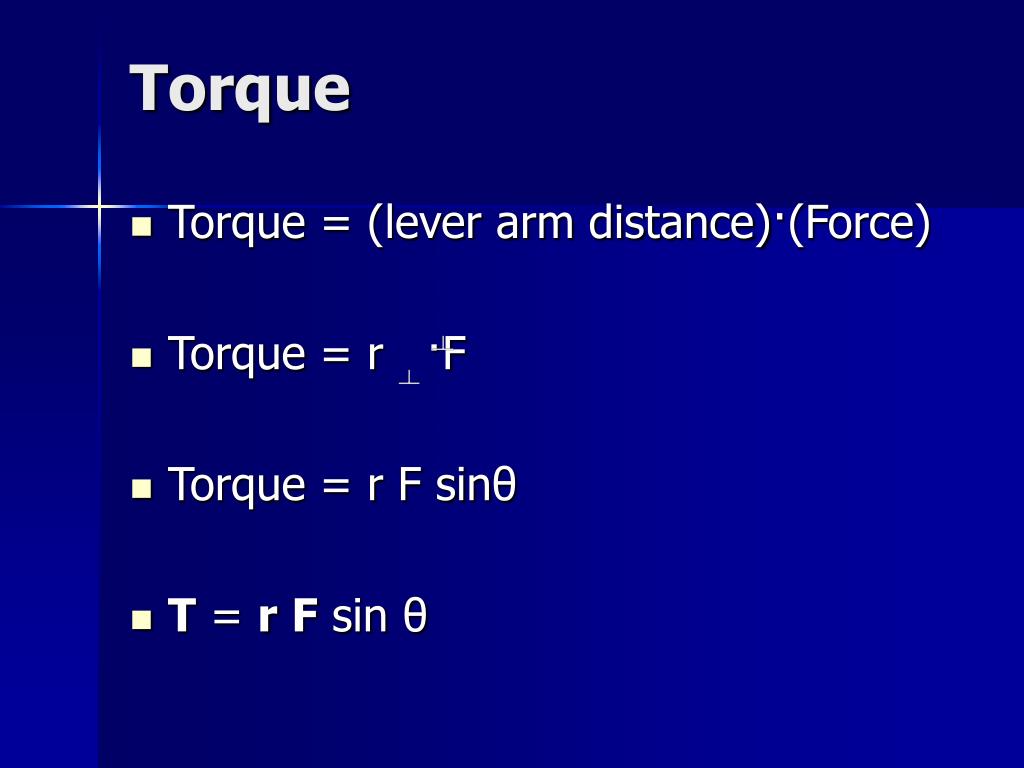 Torque

- Torque = (lever arm distance)·(Force)

- Torque = $r_{\perp} \cdot F$

- Torque = r F sinθ

- **T** = **r F** sin θ